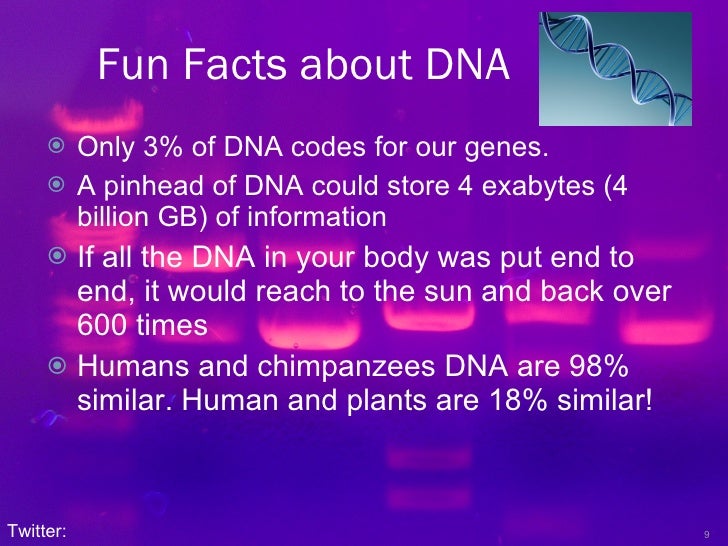 Fun Facts about DNA

Only 3% of DNA codes for our genes.

A pinhead of DNA could store 4 exabytes (4 billion GB) of information

If all the DNA in your body was put end to end, it would reach to the sun and back over 600 times

Humans and chimpanzees DNA are 98% similar. Human and plants are 18% similar!

Twitter:

9